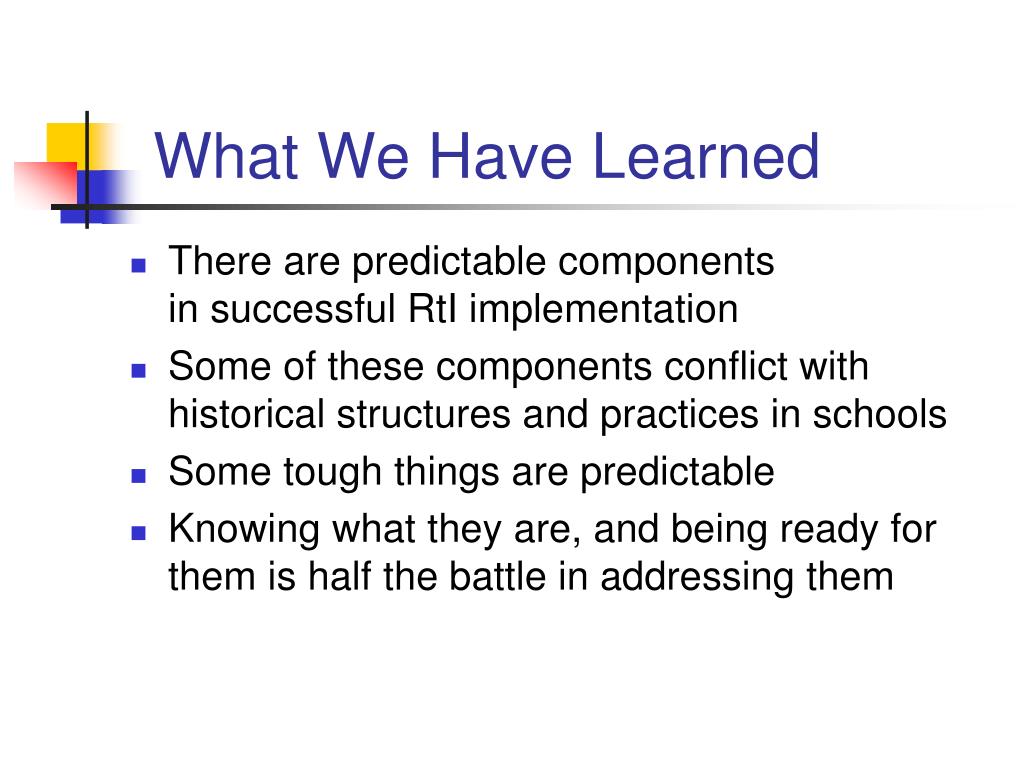 What We Have Learned

- There are predictable components in successful RtI implementation
- Some of these components conflict with historical structures and practices in schools
- Some tough things are predictable
- Knowing what they are, and being ready for them is half the battle in addressing them